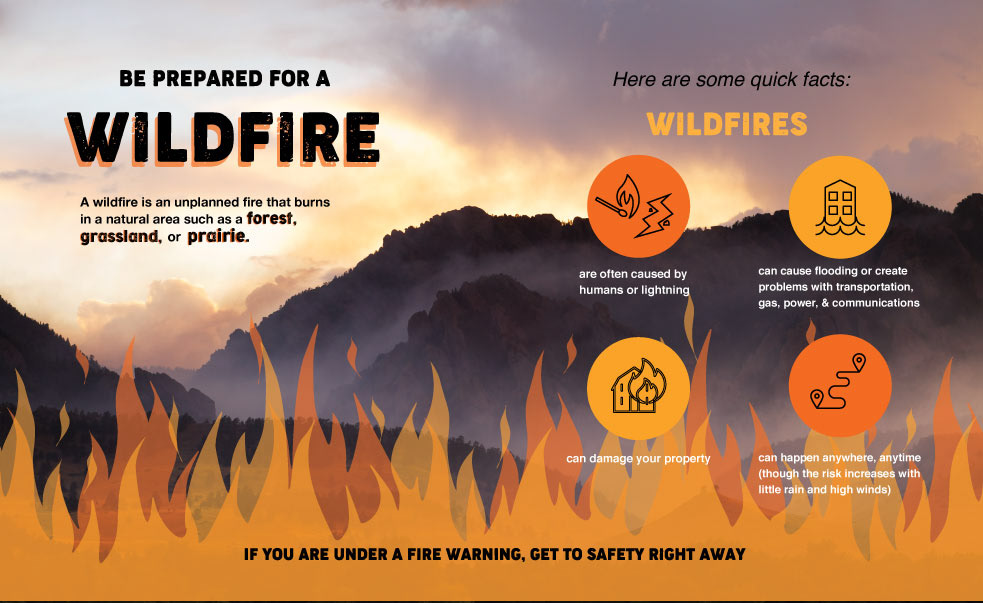 BE PREPARED FOR A

WILDFIRE

A wildfire is an unplanned fire that burns in a natural area such as a forest, grassland, or prairie.

Here are some quick facts:

WILDFIRES

are often caused by humans or lightning

can cause flooding or create problems with transportation, gas, power, & communications

can damage your property

can happen anywhere, anytime (though the risk increases with little rain and high winds)

IF YOU ARE UNDER A FIRE WARNING, GET TO SAFETY RIGHT AWAY